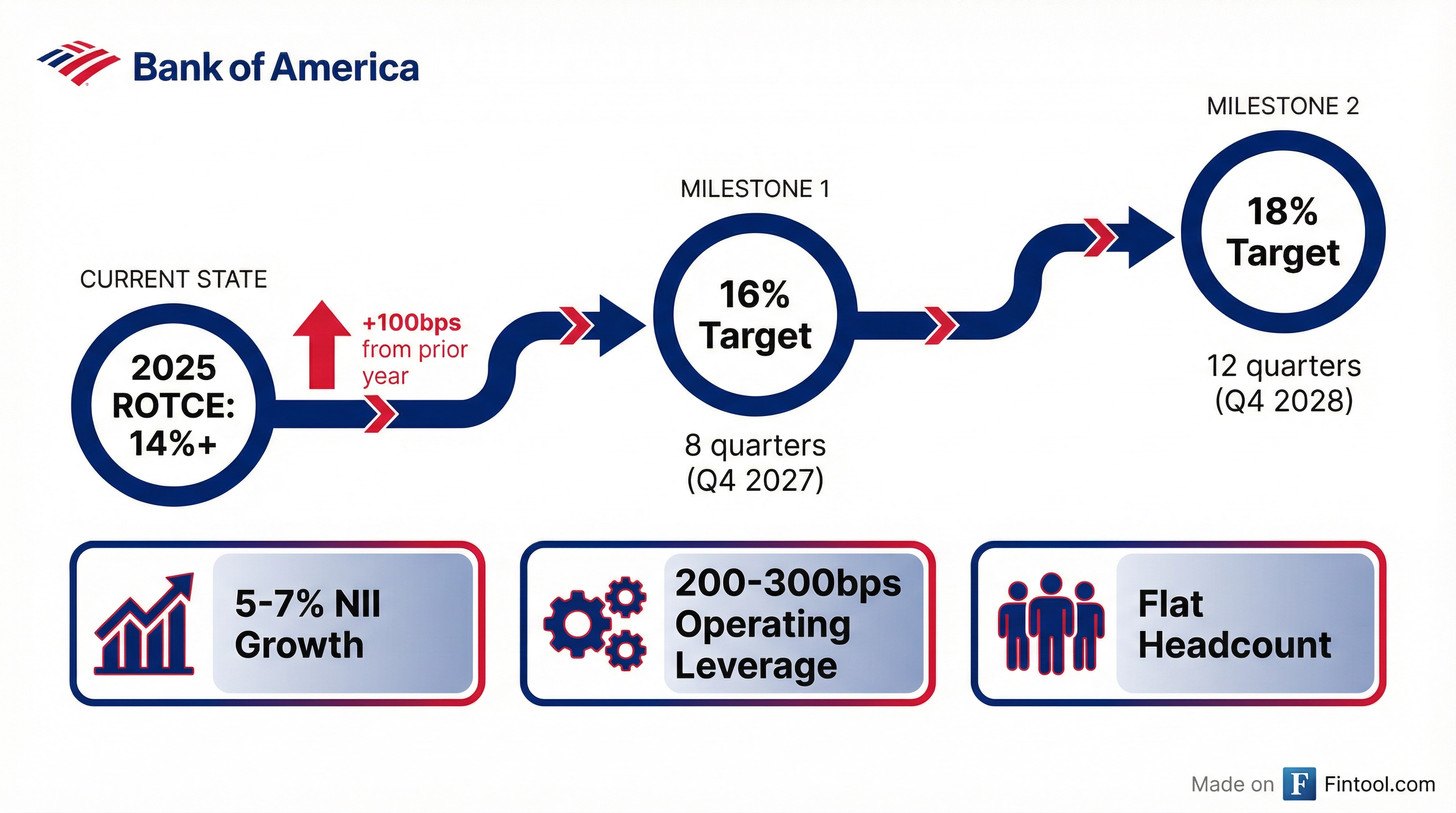 Bank of America

CURRENT STATE

2025 ROTCE: 14%+

+100bps from prior year

MILESTONE 1

16% Target

8 quarters (Q4 2027)

MILESTONE 2

18% Target

12 quarters (Q4 2028)

5-7% NII Growth

200-300bps Operating Leverage

Flat Headcount

Made on F Fintool.com